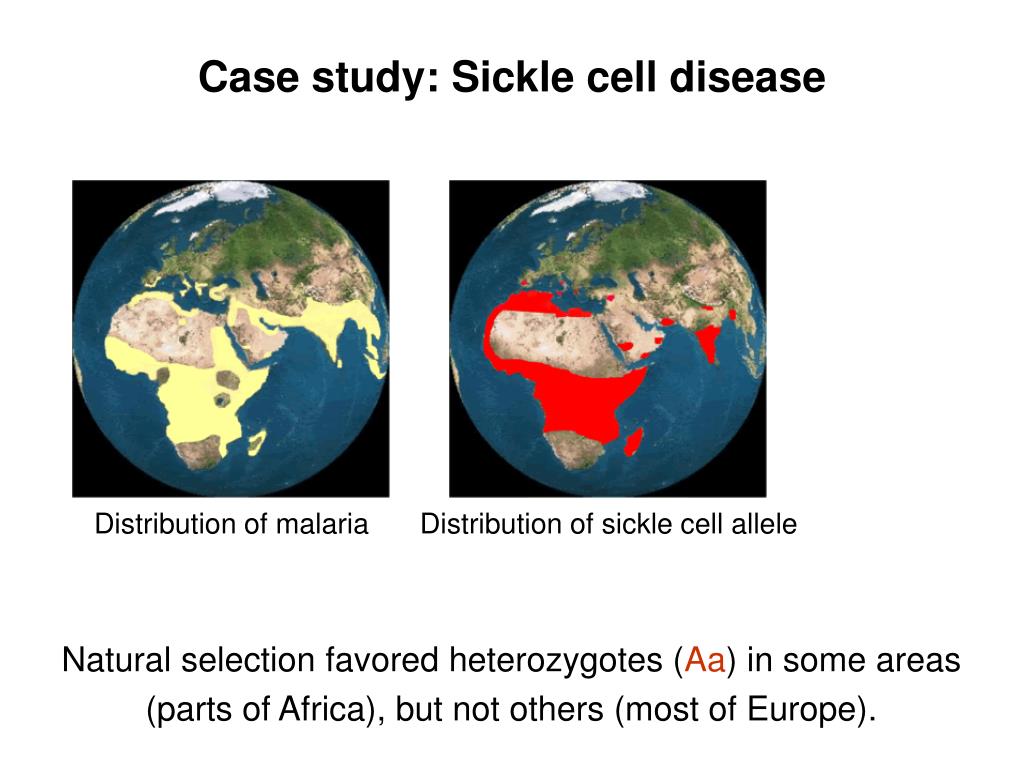 Case study: Sickle cell disease

Distribution of malaria

Distribution of sickle cell allele

Natural selection favored heterozygotes (Aa) in some areas (parts of Africa), but not others (most of Europe).